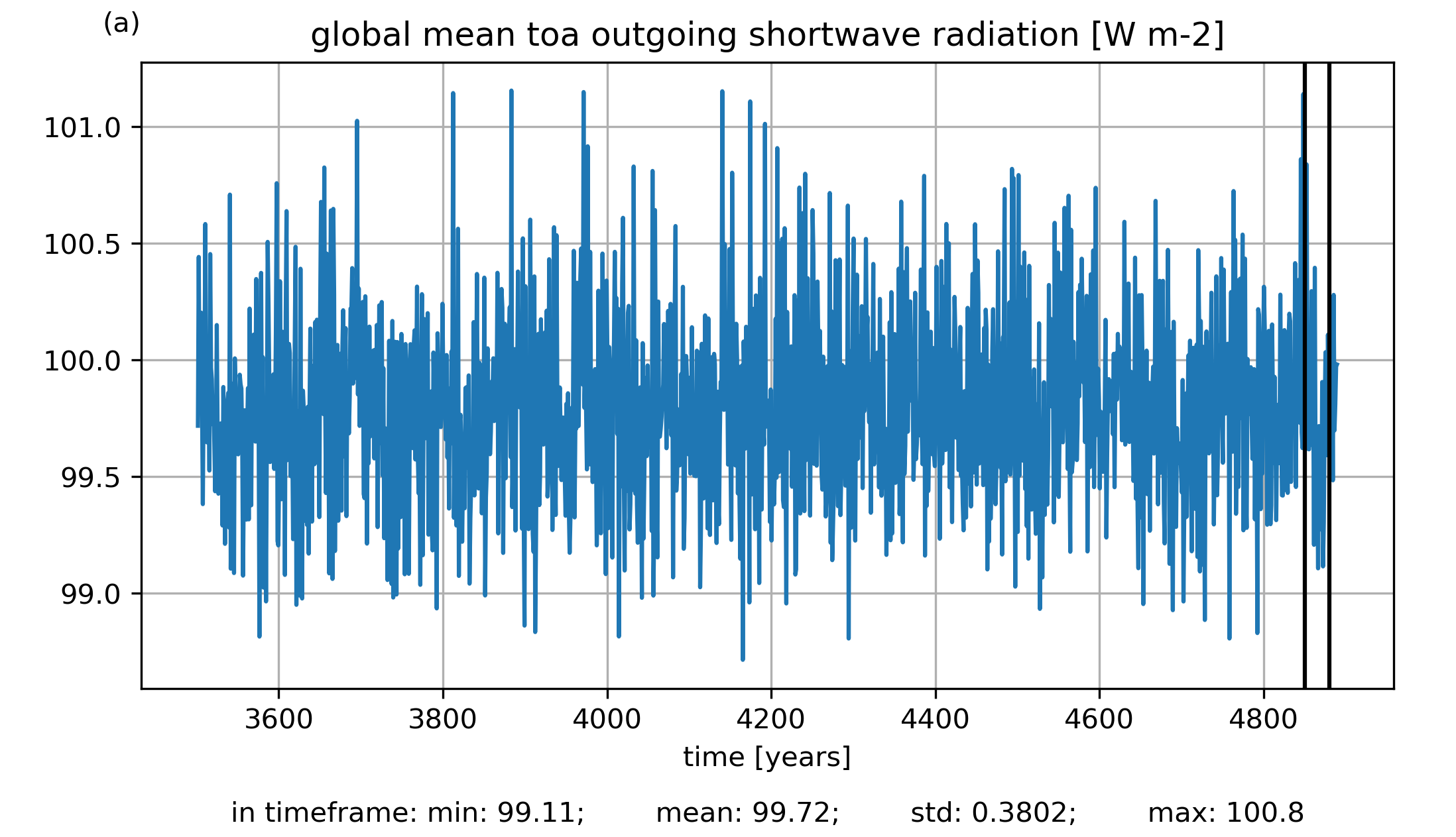 (a)

global mean toa outgoing shortwave radiation [W m-2]

101.0
100.5
100.0
99.5
99.0

3600
3800
4000
4200
4400
4600
4800

time [years]

in timeframe: min: 99.11; mean: 99.72; std: 0.3802; max: 100.8